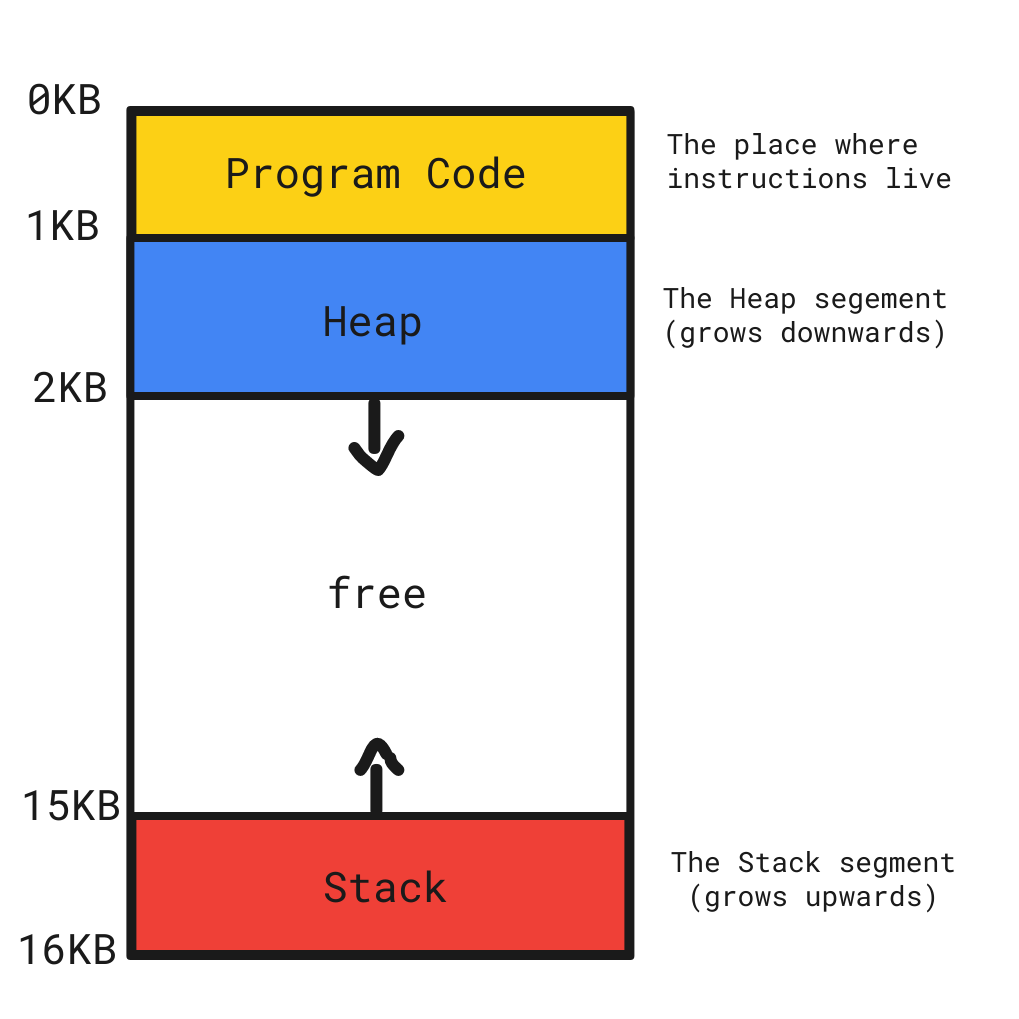 0KB

Program Code

The place where instructions live

1KB

Heap

The Heap segement (grows downwards)

2KB

free

15KB

Stack

The Stack segment (grows upwards)

16KB